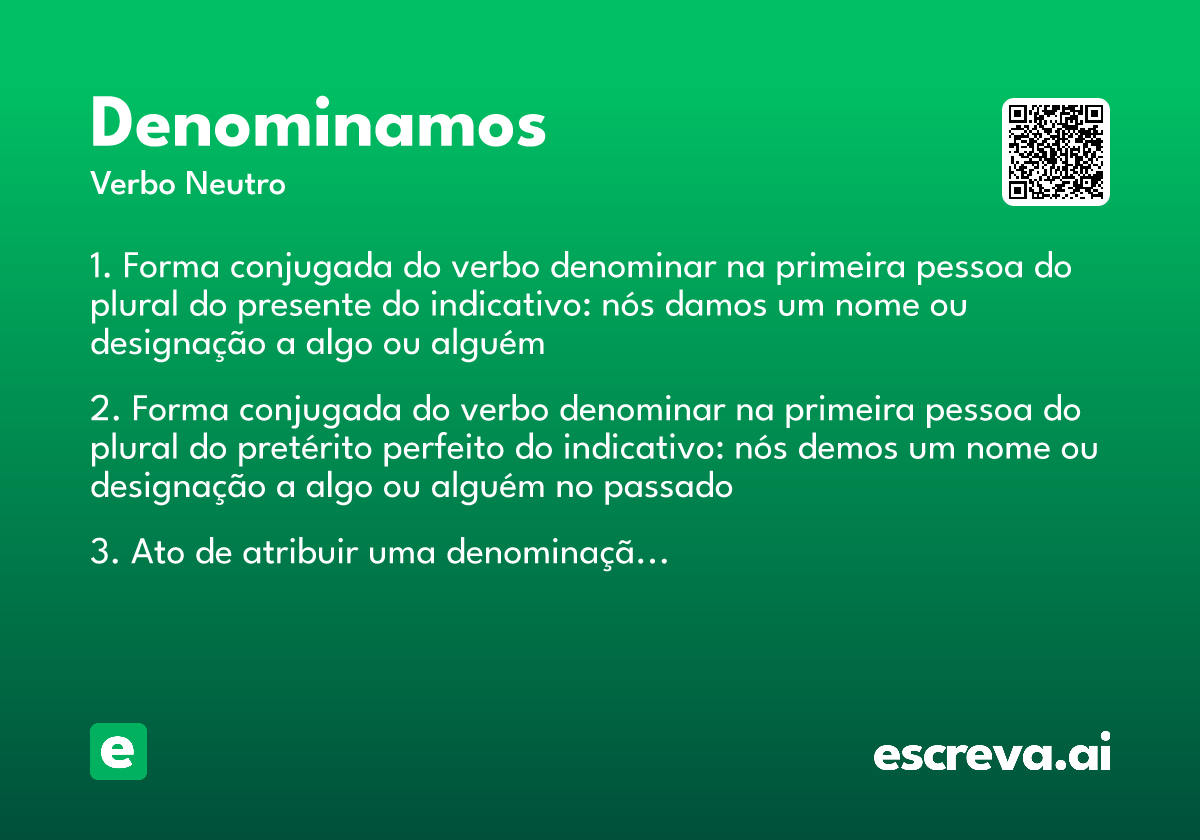 Denominamos
Verbo Neutro

1. Forma conjugada do verbo denominar na primeira pessoa do plural do presente do indicativo: nós damos um nome ou designação a algo ou alguém

2. Forma conjugada do verbo denominar na primeira pessoa do plural do pretérito perfeito do indicativo: nós demos um nome ou designação a algo ou alguém no passado

3. Ato de atribuir uma denominaçã...

e

escreva.ai